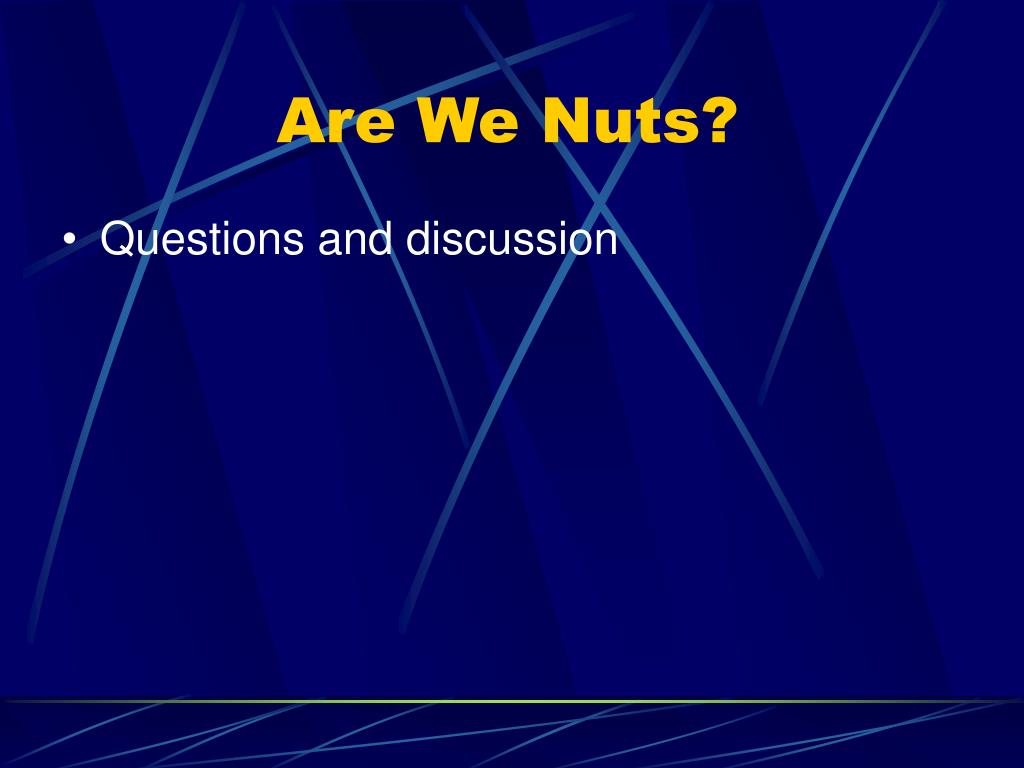 Are We Nuts?

• Questions and discussion